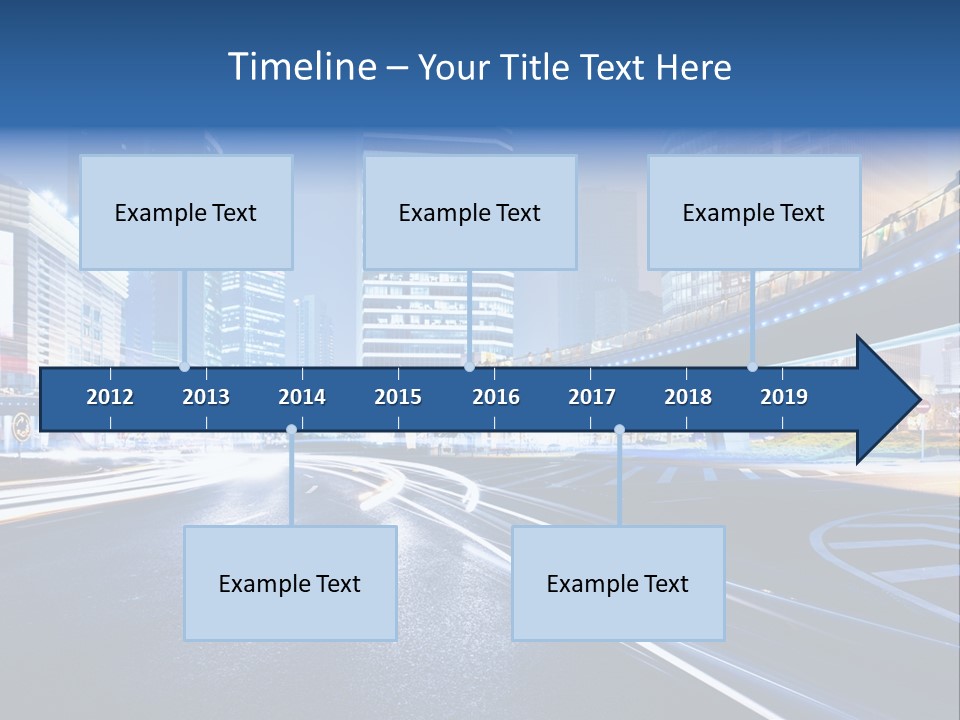 Timeline – Your Title Text Here

Example Text

Example Text

Example Text

2012 2013 2014 2015 2016 2017 2018 2019

Example Text

Example Text